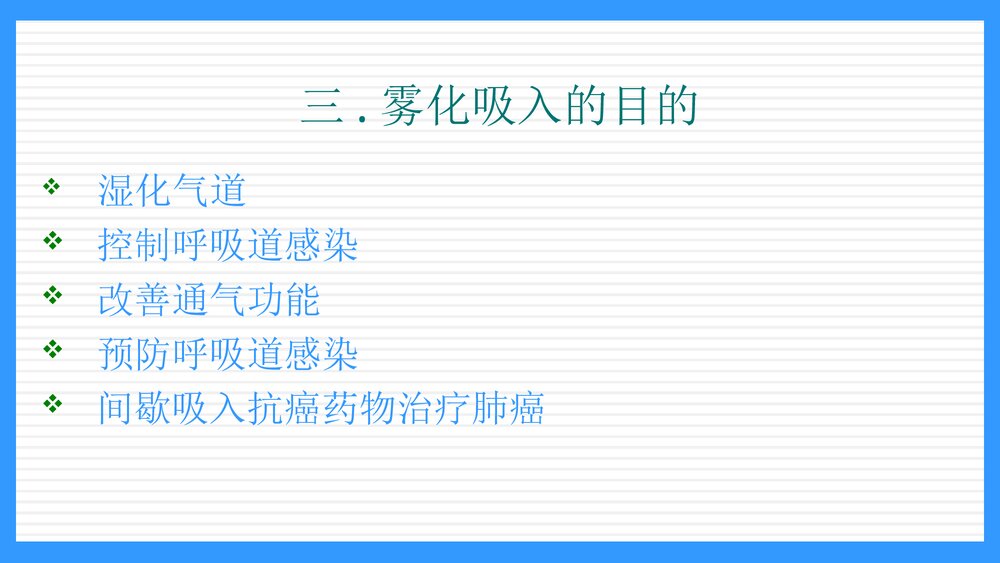 三.雾化吸入的目的

❖ 湿化气道
❖ 控制呼吸道感染
❖ 改善通气功能
❖ 预防呼吸道感染
❖ 间歇吸入抗癌药物治疗肺癌